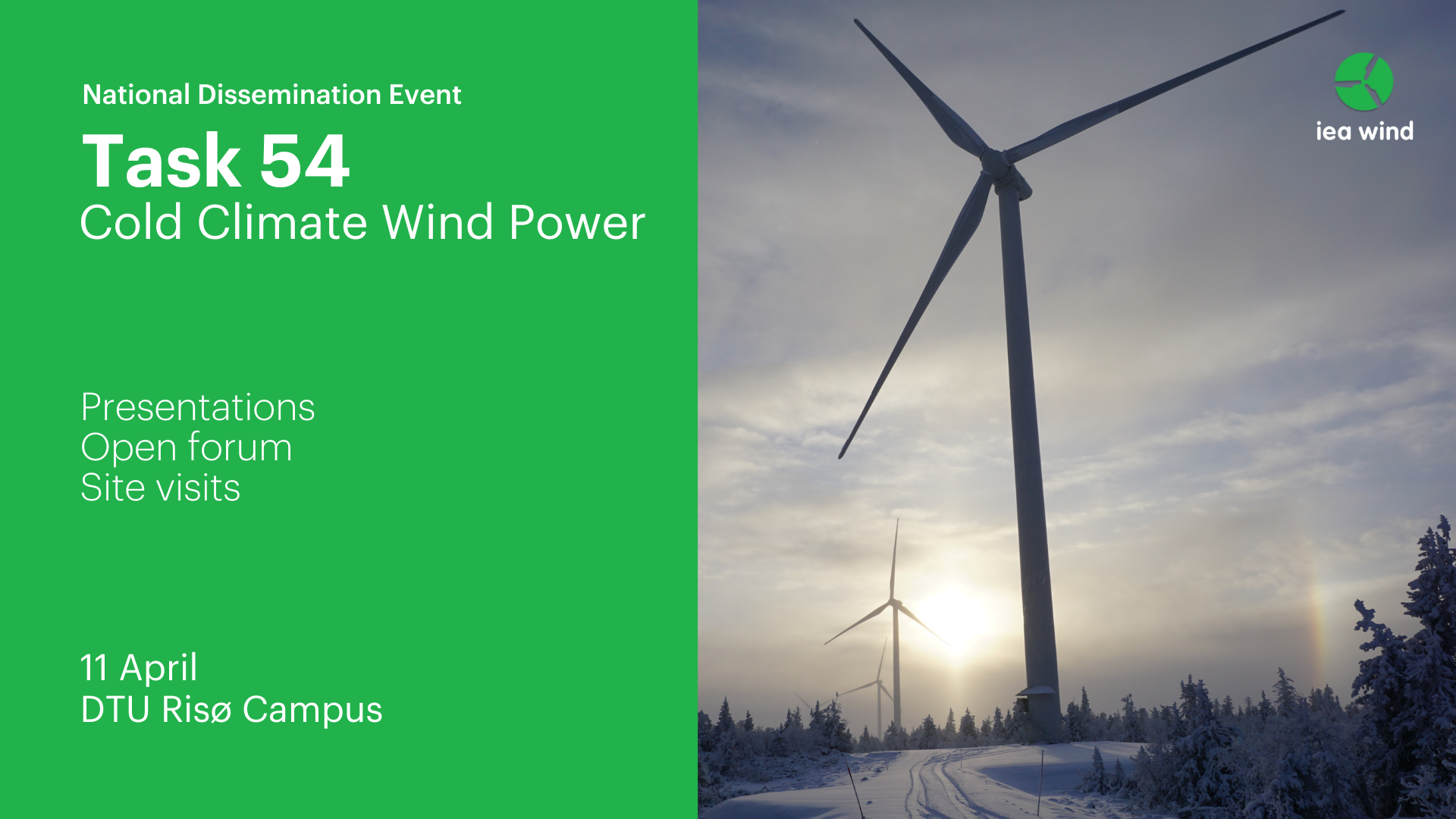 National Dissemination Event

Task 54
Cold Climate Wind Power

Presentations
Open forum
Site visits

11 April
DTU Risø Campus

iea wind